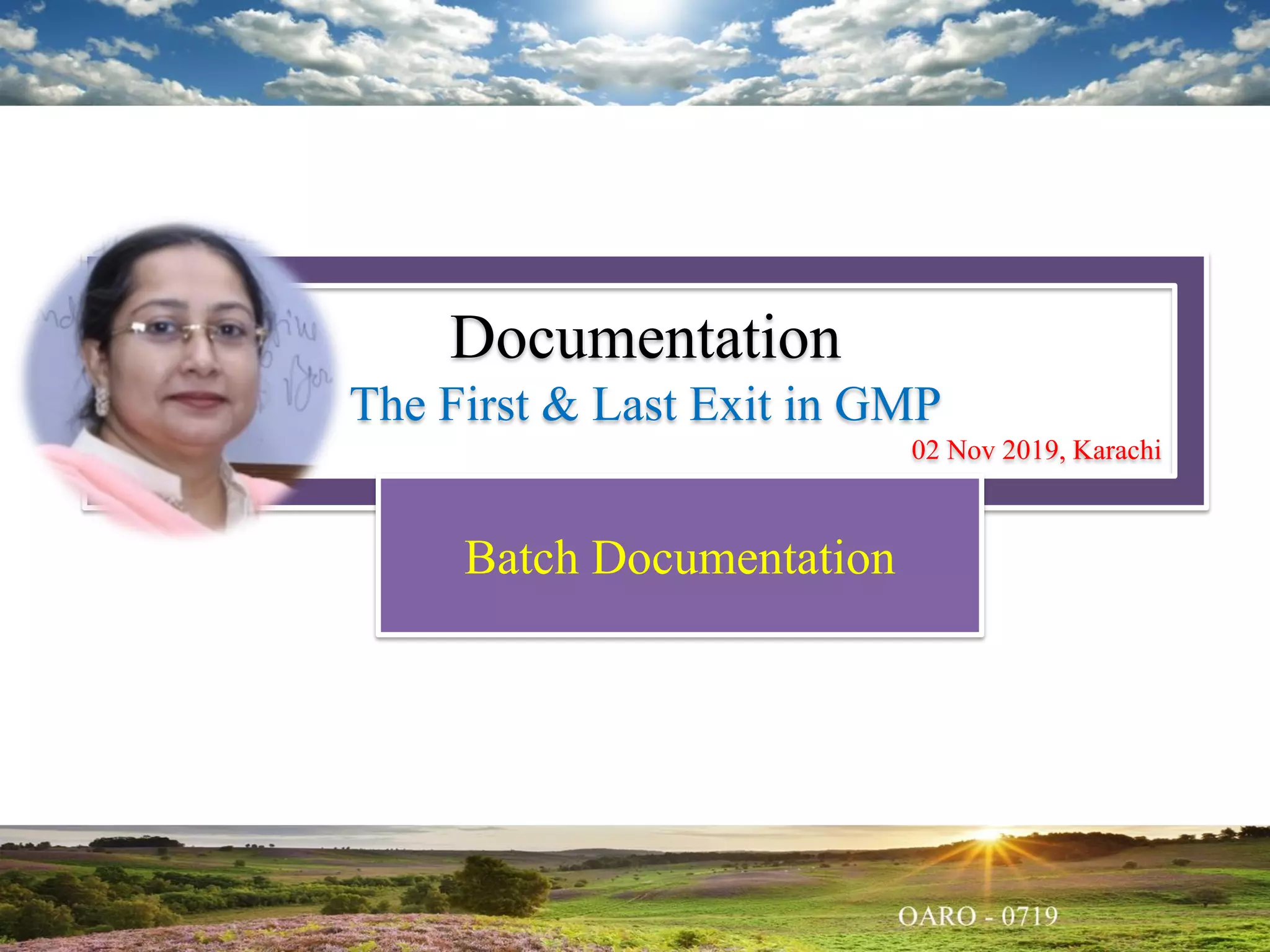 Documentation

The First & Last Exit in GMP

02 Nov 2019, Karachi

Batch Documentation

OARO - 0719